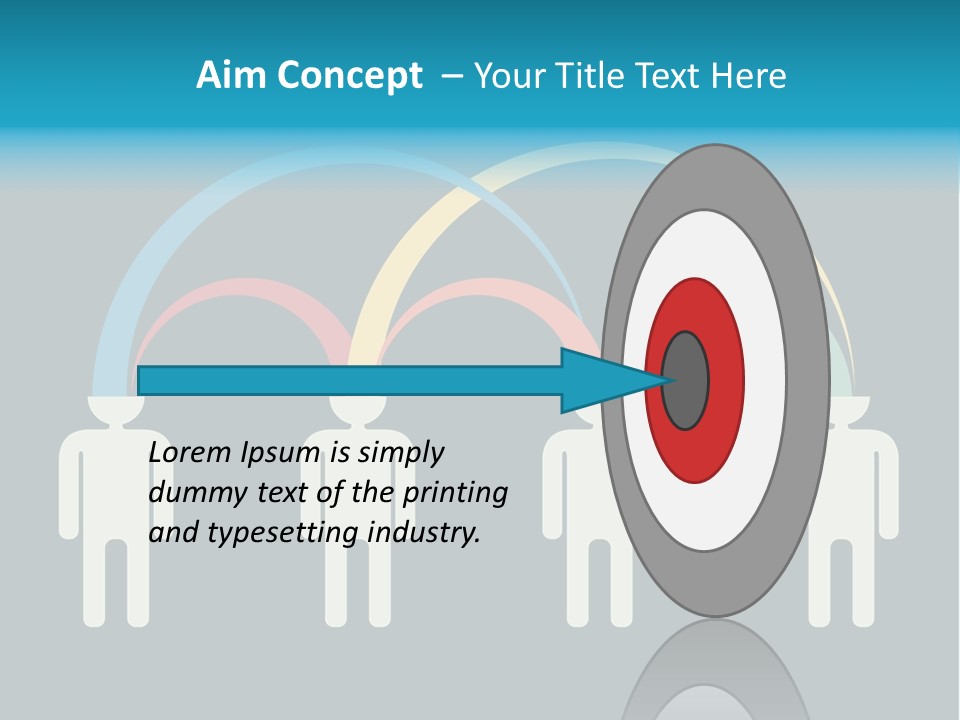 Aim Concept – Your Title Text Here

Lorem Ipsum is simply dummy text of the printing and typesetting industry.